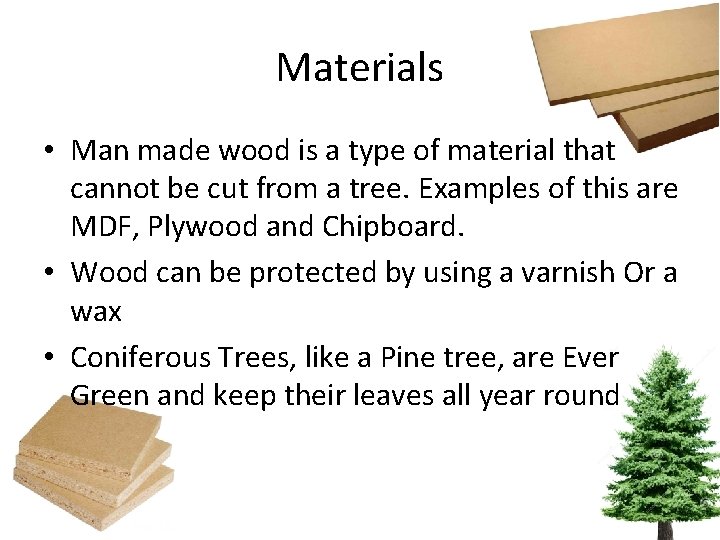 Materials

• Man made wood is a type of material that cannot be cut from a tree. Examples of this are MDF, Plywood and Chipboard.

• Wood can be protected by using a varnish Or a wax

• Coniferous Trees, like a Pine tree, are Ever Green and keep their leaves all year round